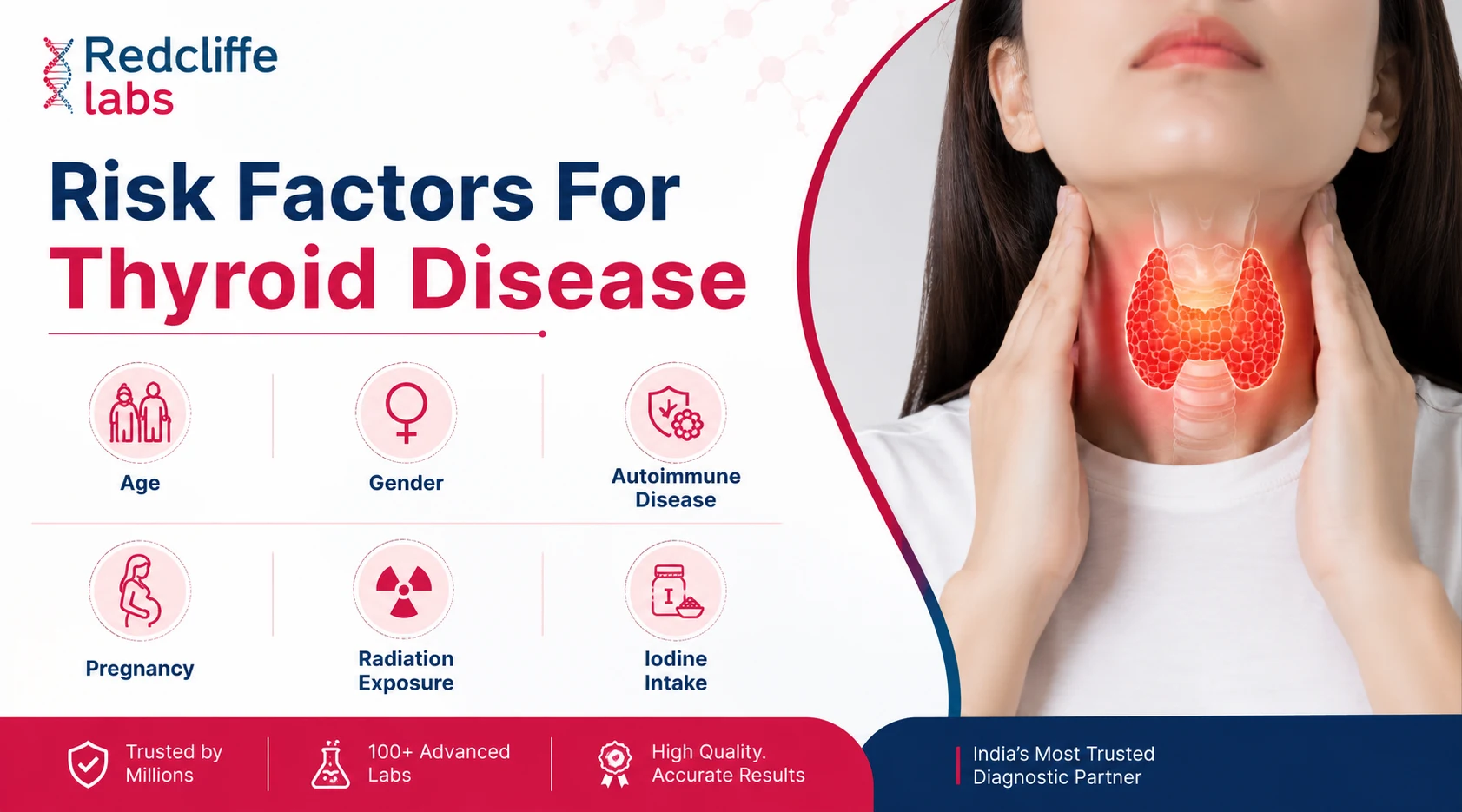 Redcliffe labs

Risk Factors For Thyroid Disease

Age

Gender

Autoimmune Disease

Pregnancy

Radiation Exposure

Iodine Intake

I

Trusted by Millions

100+ Advanced Labs

High Quality. Accurate Results

India's Most Trusted Diagnostic Partner